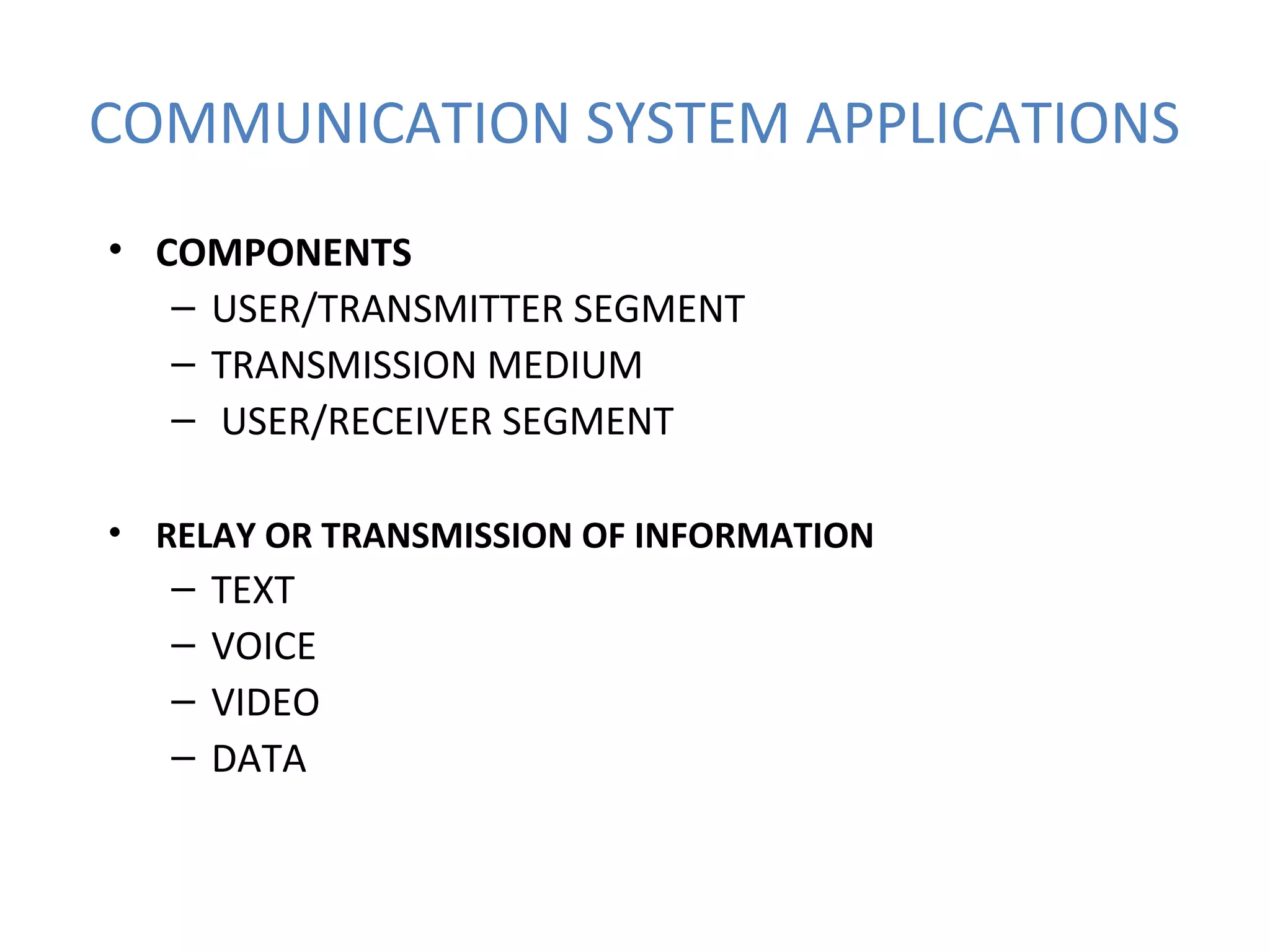 COMMUNICATION SYSTEM APPLICATIONS

• COMPONENTS
– USER/TRANSMITTER SEGMENT
– TRANSMISSION MEDIUM
– USER/RECEIVER SEGMENT

• RELAY OR TRANSMISSION OF INFORMATION
– TEXT
– VOICE
– VIDEO
– DATA